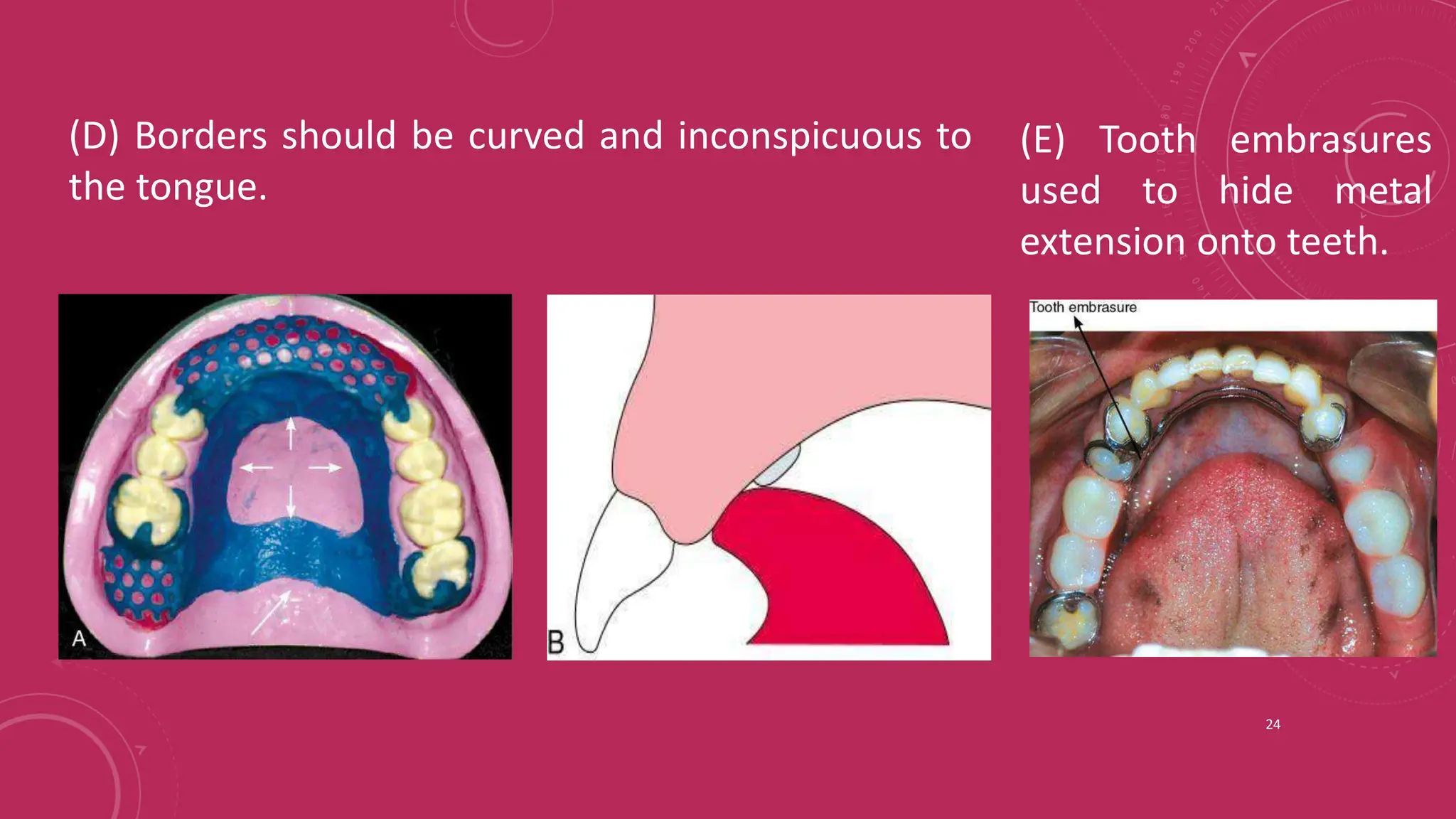 (D) Borders should be curved and inconspicuous to the tongue.

(E) Tooth embrasures used to hide metal extension onto teeth.

A

B

Tooth embrasure

24